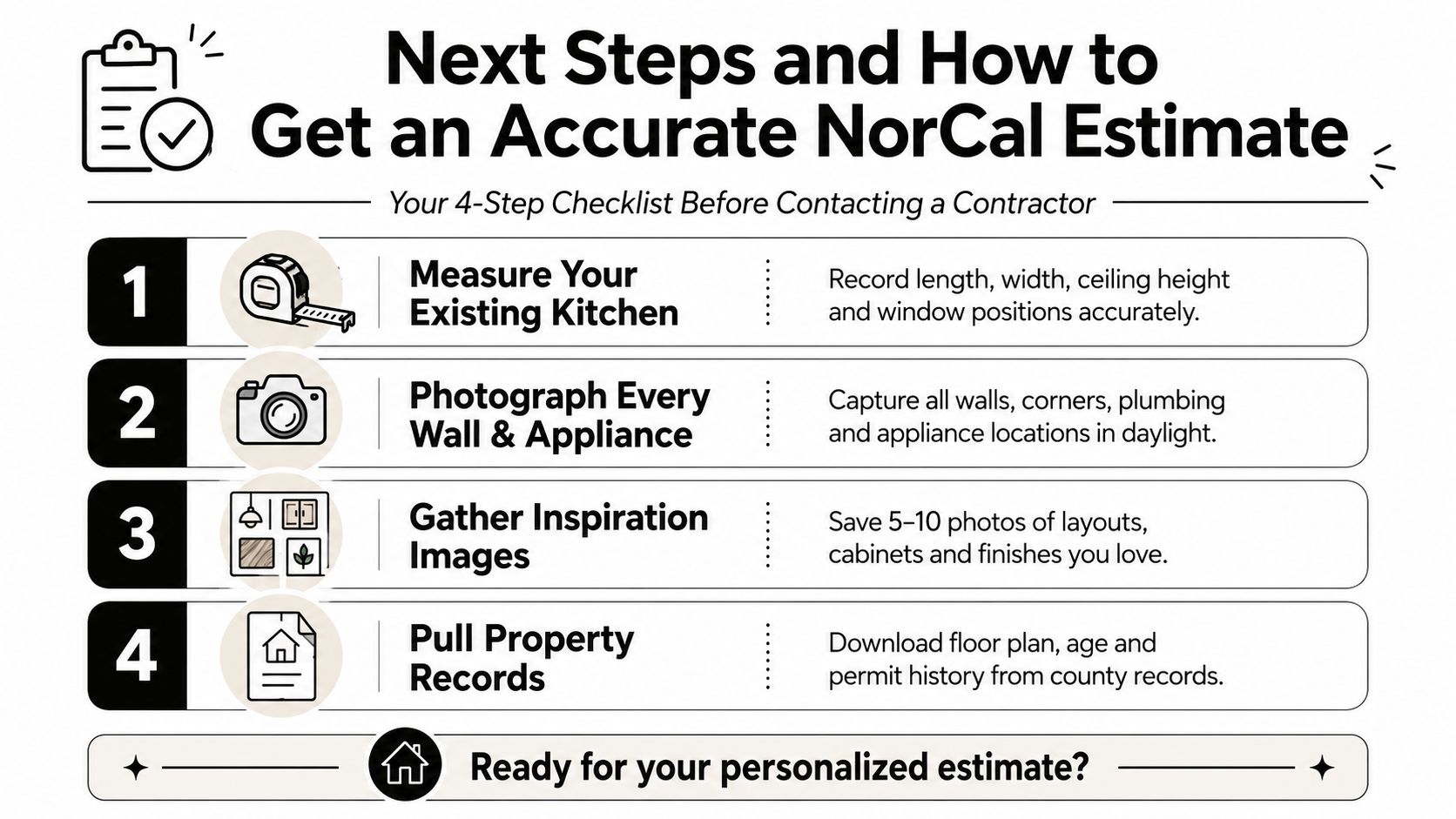 Next Steps and How to Get an Accurate NorCal Estimate

Your 4-Step Checklist Before Contacting a Contractor

1

Measure Your Existing Kitchen

Record length, width, ceiling height and window positions accurately.

2

Photograph Every Wall & Appliance

Capture all walls, corners, plumbing and appliance locations in daylight.

3

Gather Inspiration Images

Save 5–10 photos of layouts, cabinets and finishes you love.

4

Pull Property Records

Download floor plan, age and permit history from county records.

Ready for your personalized estimate?